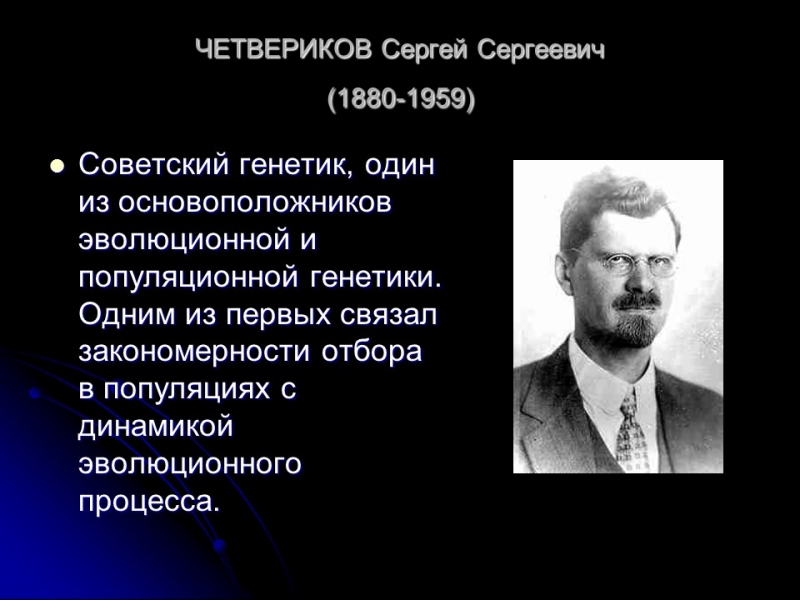 ЧЕТВЕРИКОВ Сергей Сергеевич

(1880-1959)

Советский генетик, один из основоположников эволюционной и популяционной генетики. Одним из первых связал закономерности отбора в популяциях с динамикой эволюционного процесса.